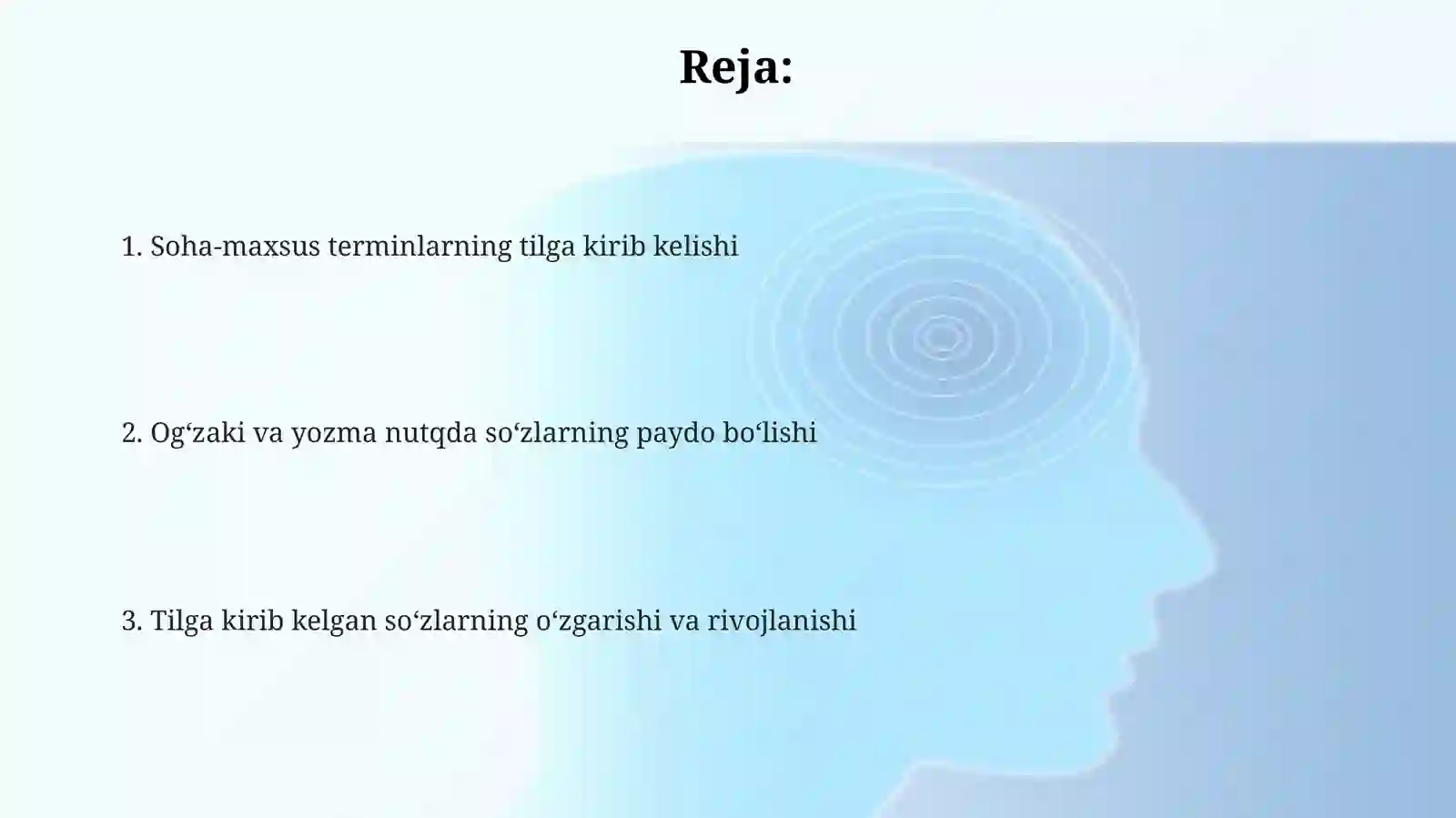 Reja:

1. Soha-maxsus terminlarning tilga kirib kelishi

2. Og‘zaki va yozma nutqda so‘zlarning paydo bo‘lishi

3. Tilga kirib kelgan so‘zlarning o‘zgarishi va rivojlanishi